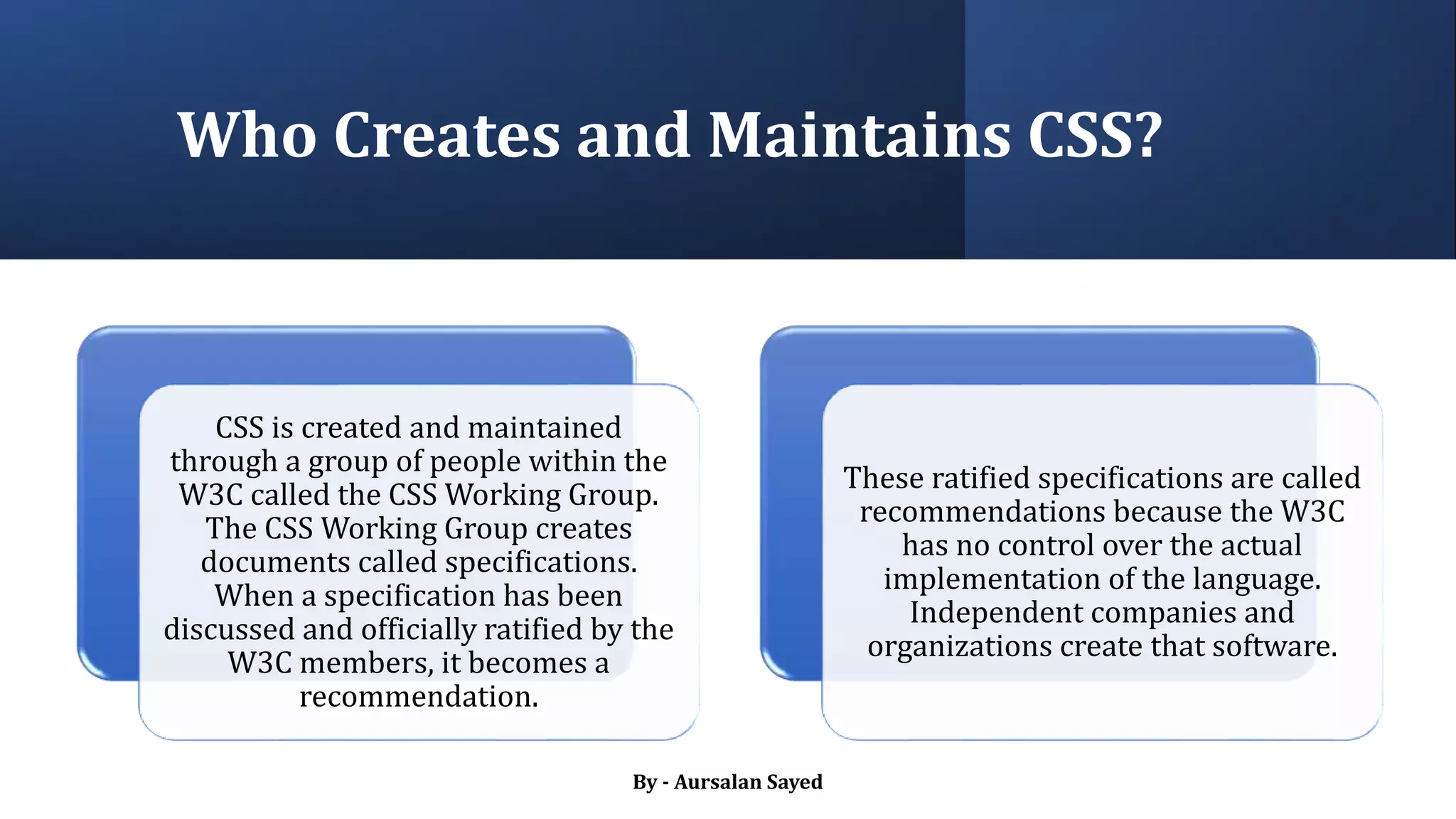 Who Creates and Maintains CSS?

CSS is created and maintained through a group of people within the W3C called the CSS Working Group. The CSS Working Group creates documents called specifications. When a specification has been discussed and officially ratified by the W3C members, it becomes a recommendation.

These ratified specifications are called recommendations because the W3C has no control over the actual implementation of the language. Independent companies and organizations create that software.

By - Aursalan Sayed